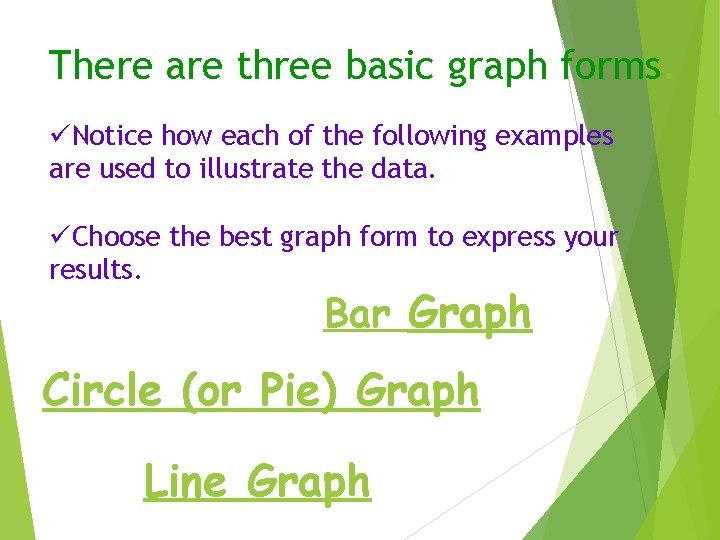 There are three basic graph forms.

✓Notice how each of the following examples are used to illustrate the data.

✓Choose the best graph form to express your results.

Bar Graph

Circle (or Pie) Graph

Line Graph